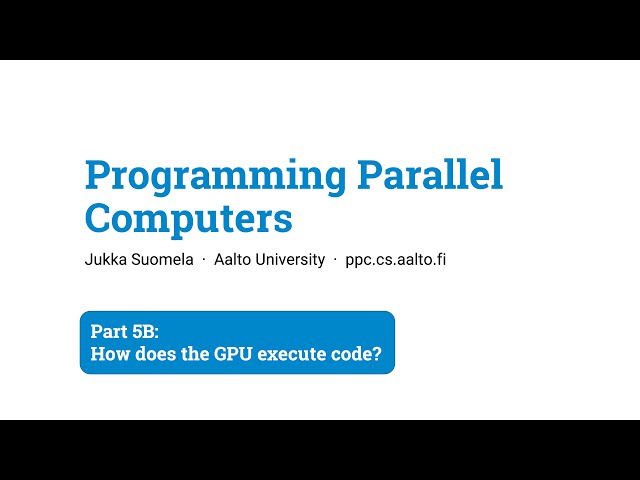 Programming Parallel Computers

Jukka Suomela · Aalto University · ppc.cs.aalto.fi

Part 5B:
How does the GPU execute code?